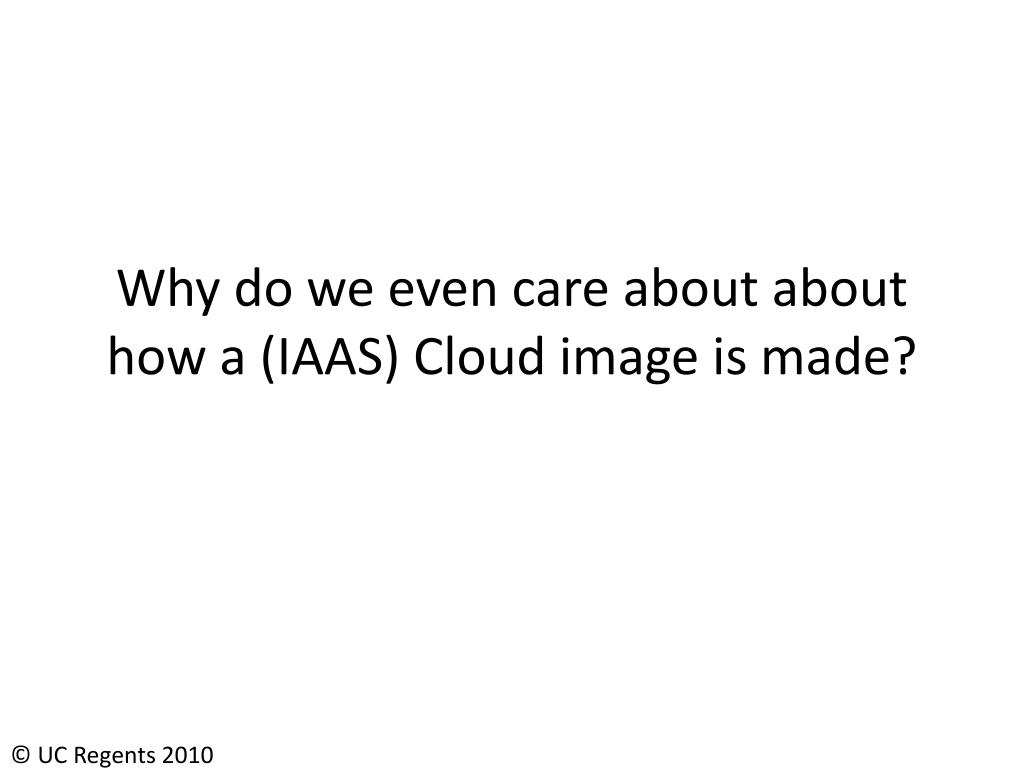 Why do we even care about about how a (IAAS) Cloud image is made?

© UC Regents 2010